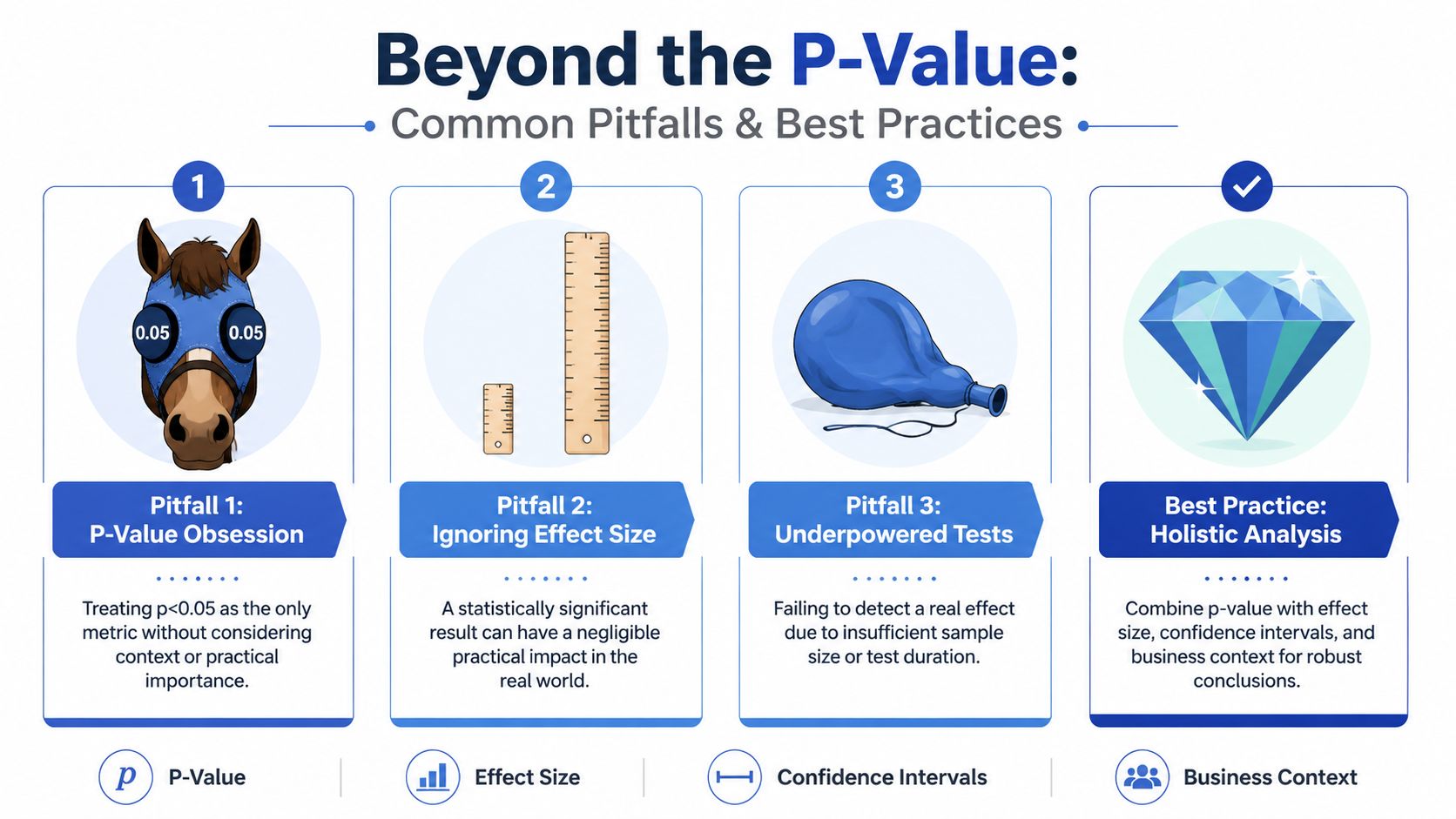 Beyond the P-Value:

Common Pitfalls & Best Practices

1

0.05 0.05

Pitfall 1:
P-Value Obsession

Treating p<0.05 as the only metric without considering context or practical importance.

2

Pitfall 2:
Ignoring Effect Size

A statistically significant result can have a negligible practical impact in the real world.

3

Pitfall 3:
Underpowered Tests

Failing to detect a real effect due to insufficient sample size or test duration.

Best Practice:
Holistic Analysis

Combine p-value with effect size, confidence intervals, and business context for robust conclusions.

p P-Value

Effect Size

Confidence Intervals

Business Context